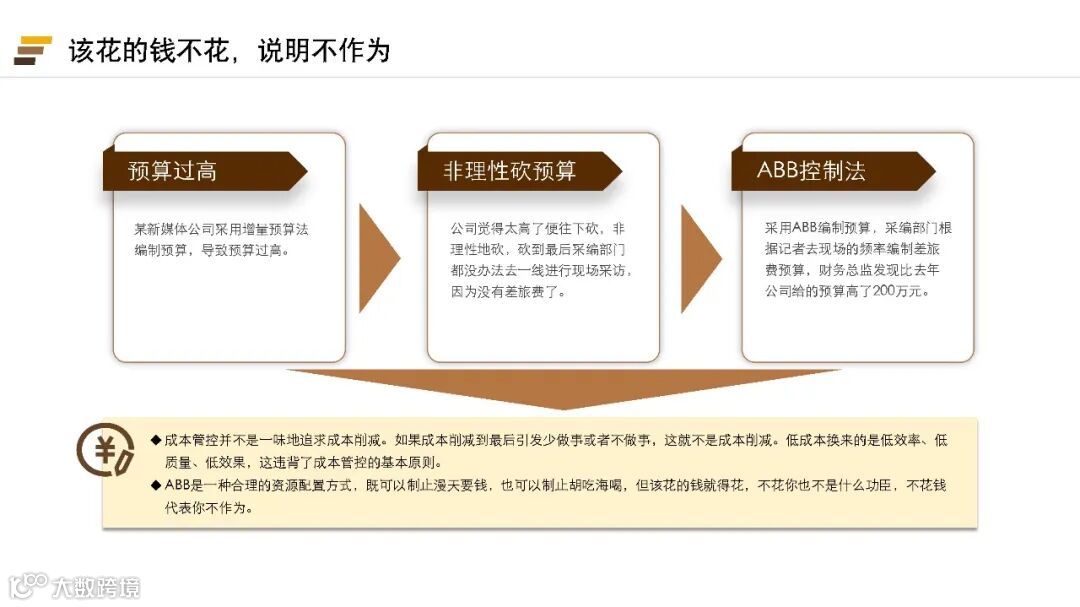 该花的钱不花，说明不作为

预算过高

某新媒体公司采用增量预算法编制预算，导致预算过高。

非理性砍预算

公司觉得太高了便往下砍，非理性地砍，砍到最后采编部门都没办法去一线进行现场采访，因为没有差旅费了。

ABB控制法

采用ABB编制预算，采编部门根据记者去现场的频率编制差旅费预算，财务总监发现比去年公司给的预算高了200万元。

◆ 成本管控并不是一味地追求成本削减。如果成本削减到最后引发少做事或者不做事，这就不是成本削减。低成本换来的是低效率、低质量、低效果，这违背了成本管控的基本原则。
◆ ABB是一种合理的资源配置方式，既可以制止漫天要钱，也可以制止胡吃海喝，但该花的钱就得花，不花你也不是什么功臣，不花钱代表你不作为。

大数跨境